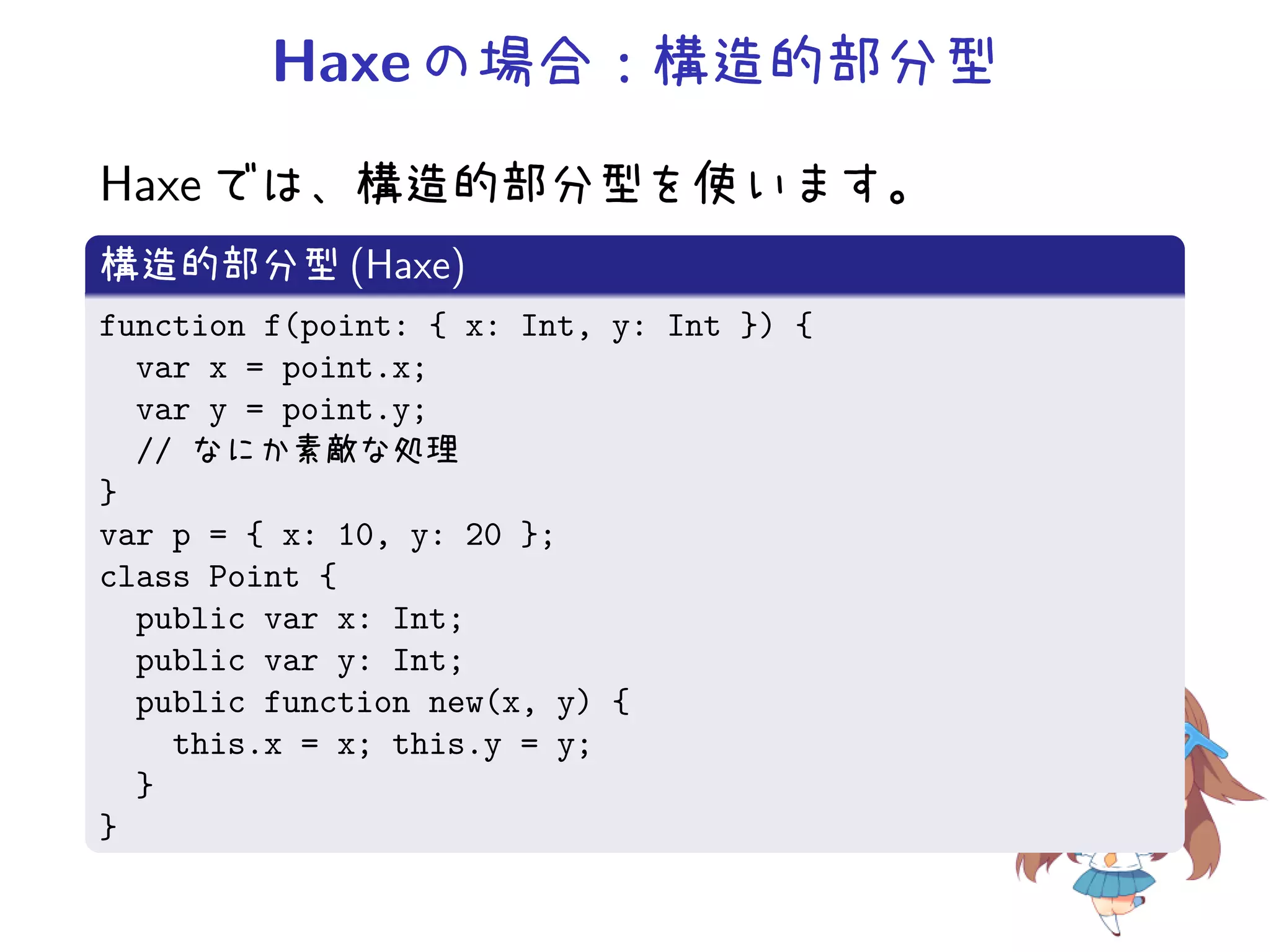 Haxe の場合：構造的部分型

Haxe では、構造的部分型を使います。

構造的部分型 (Haxe)

function f(point: { x: Int, y: Int }) {
  var x = point.x;
  var y = point.y;
  // なにか素敵な処理
}
var p = { x: 10, y: 20 };
class Point {
  public var x: Int;
  public var y: Int;
  public function new(x, y) {
    this.x = x; this.y = y;
  }
}